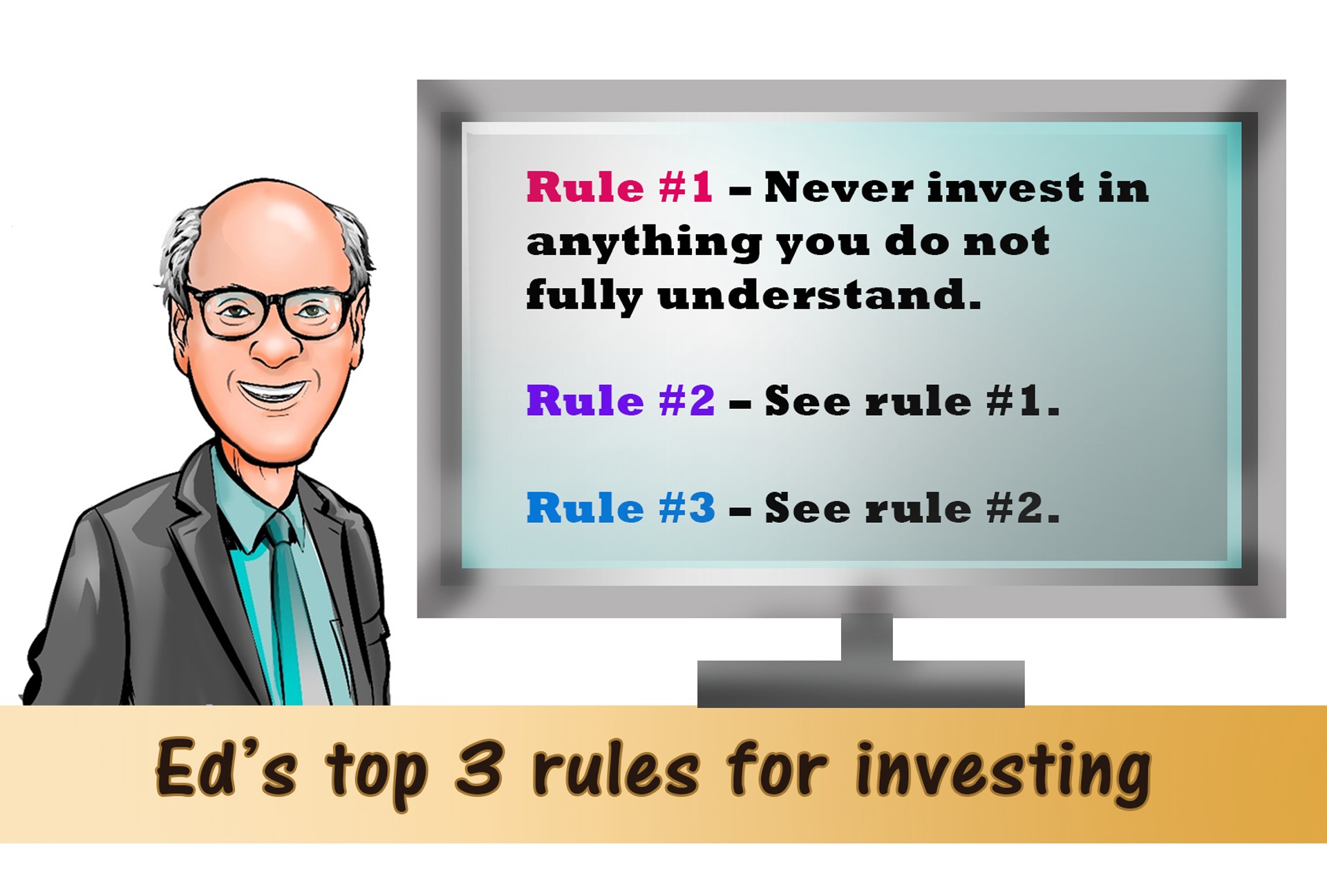 Rule #1 – Never invest in anything you do not fully understand.

Rule #2 – See rule #1.

Rule #3 – See rule #2.

Ed's top 3 rules for investing